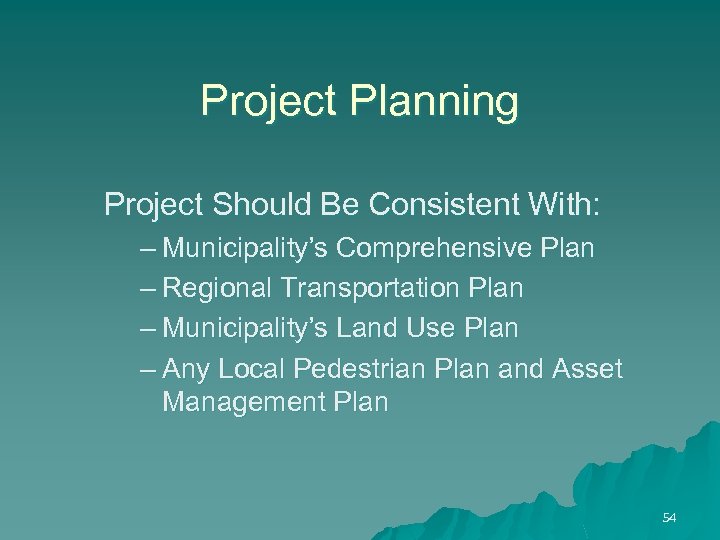 Project Planning

Project Should Be Consistent With:

– Municipality's Comprehensive Plan

– Regional Transportation Plan

– Municipality's Land Use Plan

– Any Local Pedestrian Plan and Asset Management Plan

54